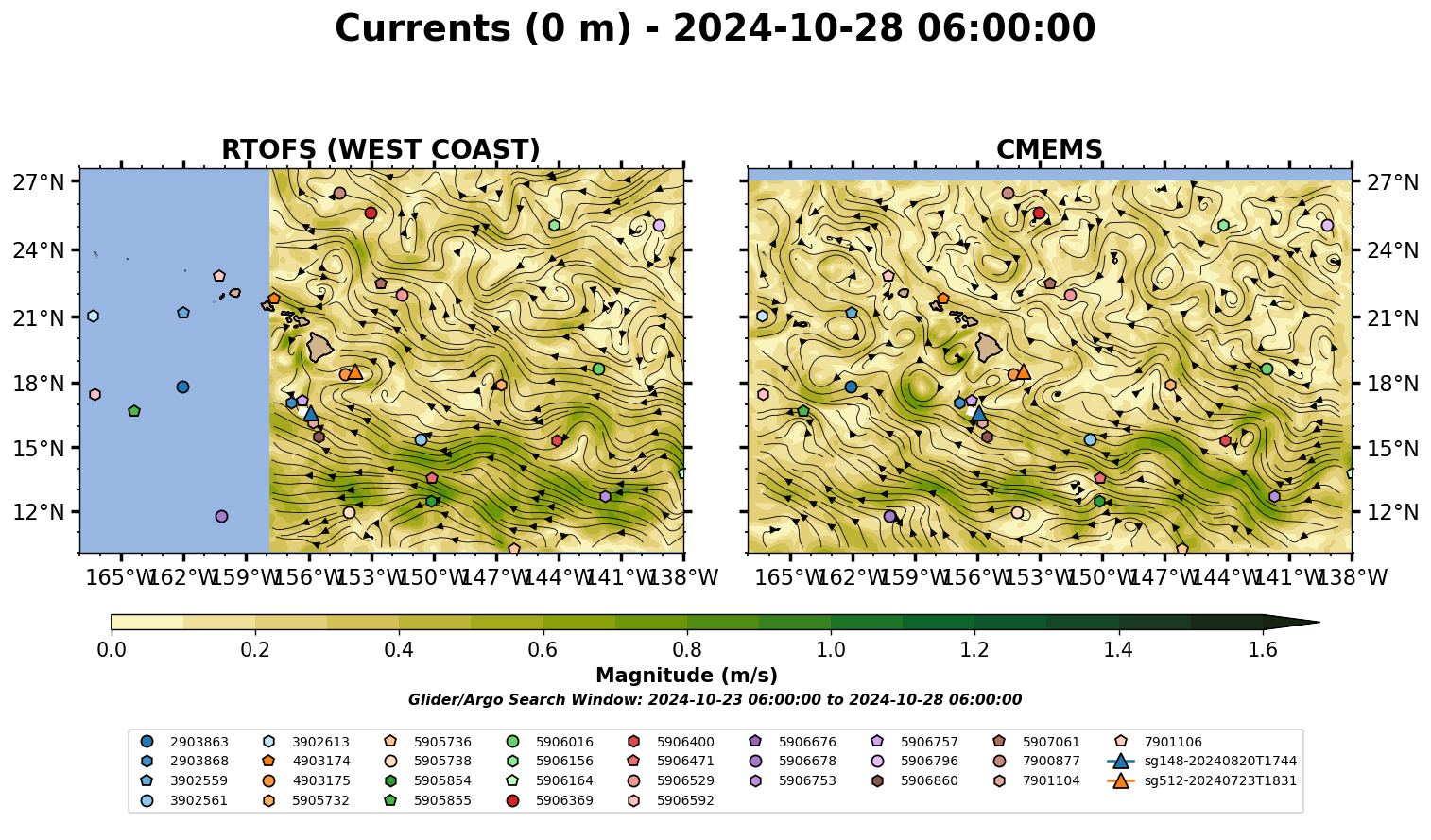 Currents (0 m) - 2024-10-28 06:00:00

RTOFS (WEST COAST)

27°N
24°N
21°N
18°N
15°N
12°N

165°W 162°W 159°W 156°W 153°W 150°W 147°W 144°W 141°W 138°W

CMEMS

27°N
24°N
21°N
18°N
15°N
12°N

165°W 162°W 159°W 156°W 153°W 150°W 147°W 144°W 141°W 138°W

0.0 0.2 0.4 0.6 0.8 1.0 1.2 1.4 1.6

Magnitude (m/s)

Glider/Argo Search Window: 2024-10-23 06:00:00 to 2024-10-28 06:00:00

2903863
2903868
3902559
3902561
3902613
4903174
4903175
5905732
5905736
5905738
5905854
5905855
5906016
5906156
5906164
5906369
5906400
5906471
5906529
5906592
5906676
5906678
5906753
5906757
5906796
5906860
5907061
7900877
7901104
7901106
sg148-20240820T1744
sg512-20240723T1831